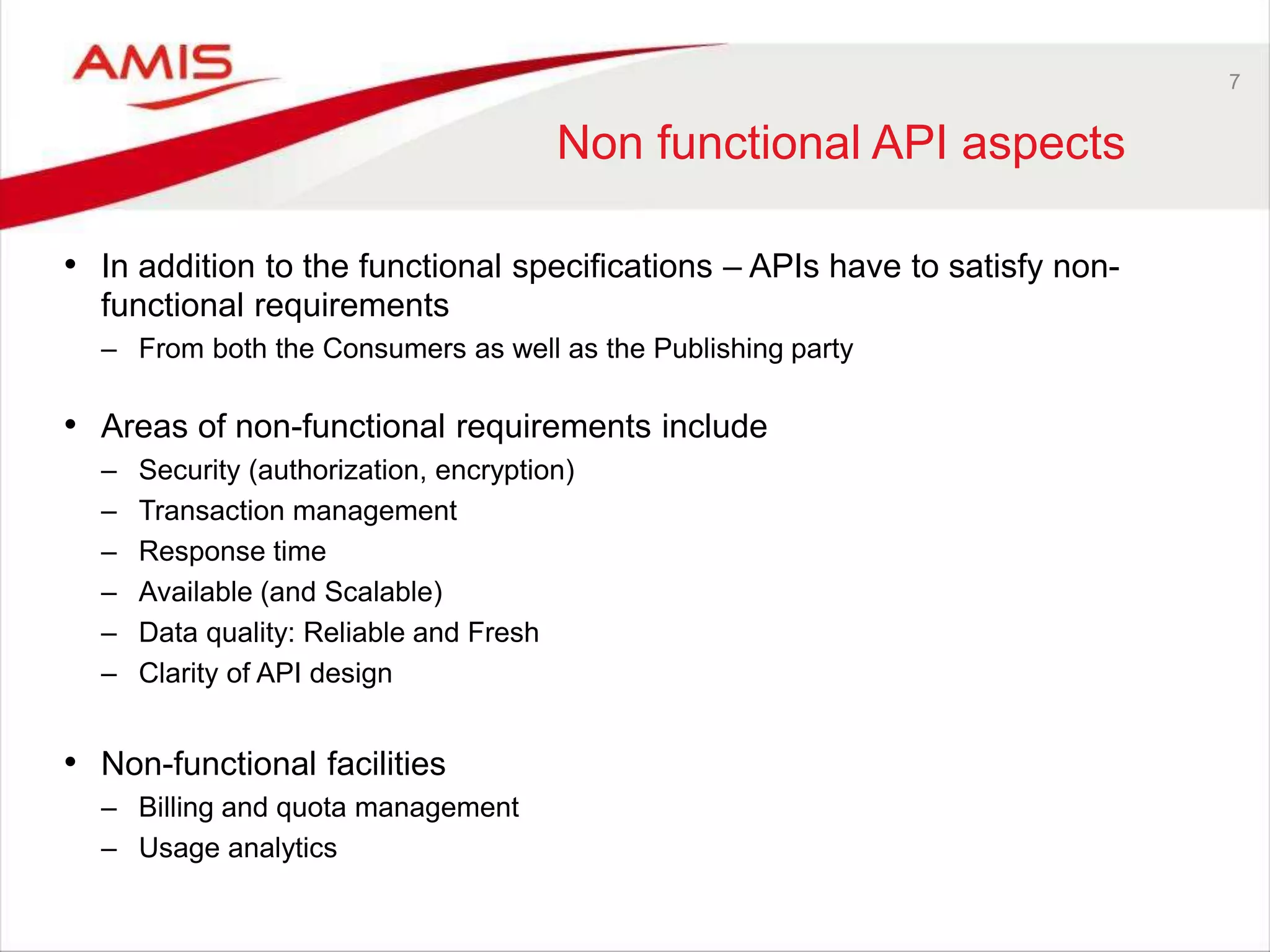 AMIS

7

Non functional API aspects

• In addition to the functional specifications – APIs have to satisfy non-functional requirements
– From both the Consumers as well as the Publishing party

• Areas of non-functional requirements include
– Security (authorization, encryption)
– Transaction management
– Response time
– Available (and Scalable)
– Data quality: Reliable and Fresh
– Clarity of API design

• Non-functional facilities
– Billing and quota management
– Usage analytics